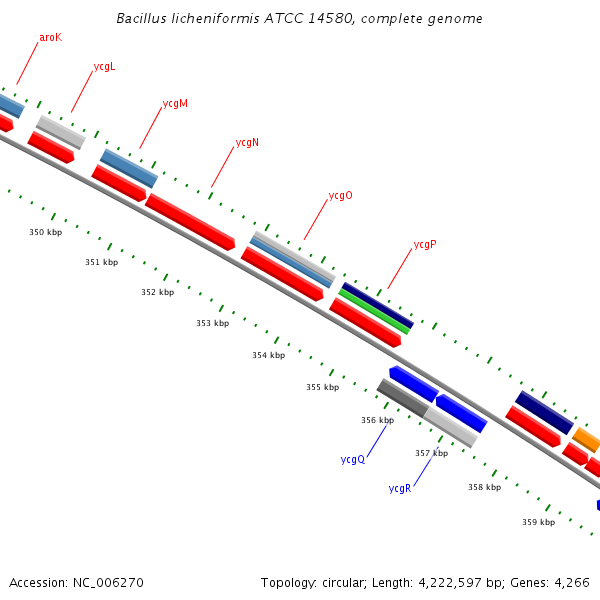 Bacillus licheniformis ATCC 14580, complete genome

aroK

ycgL

ycgM

ycgN

ycgO

ycgP

350 kbp

351 kbp

352 kbp

353 kbp

354 kbp

355 kbp

356 kbp

357 kbp

358 kbp

359 kbp

ycgQ

ycgR

Accession: NC_006270

Topology: circular; Length: 4,222,597 bp; Genes: 4,266